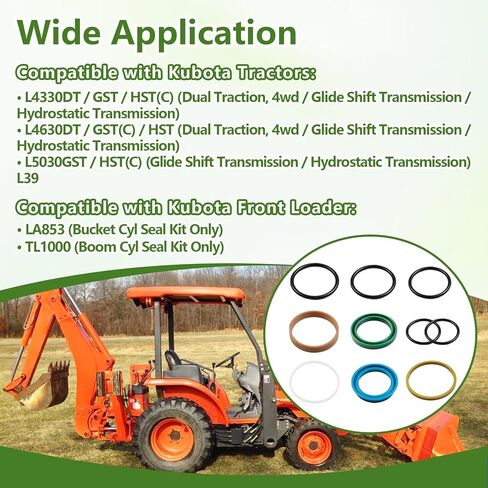 Wide Application

Compatible with Kubota Tractors:

• L4330DT / GST / HST(C) (Dual Traction, 4wd / Glide Shift Transmission / Hydrostatic Transmission)
• L4630DT / GST(C) / HST (Dual Traction, 4wd / Glide Shift Transmission / Hydrostatic Transmission)
• L5030GST / HST(C) (Glide Shift Transmission / Hydrostatic Transmission) L39

Compatible with Kubota Front Loader:

• LA853 (Bucket Cyl Seal Kit Only)
• TL1000 (Boom Cyl Seal Kit Only)